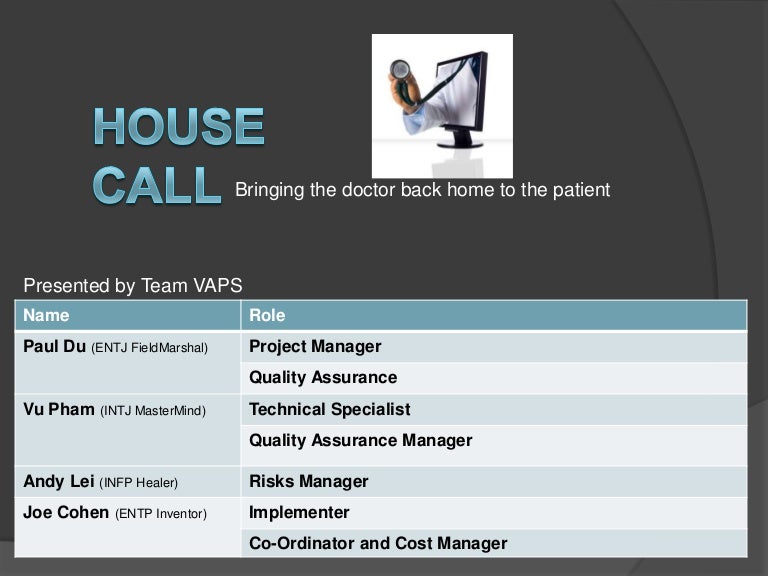 HOUSE CALL Bringing the doctor back home to the patient

Presented by Team VAPS

| Name | Role |
|---|---|
| Paul Du (ENTJ FieldMarshal) | Project Manager |
| | Quality Assurance |
| Vu Pham (INTJ MasterMind) | Technical Specialist |
| | Quality Assurance Manager |
| Andy Lei (INFP Healer) | Risks Manager |
| Joe Cohen (ENTP Inventor) | Implementer |
| | Co-Ordinator and Cost Manager |